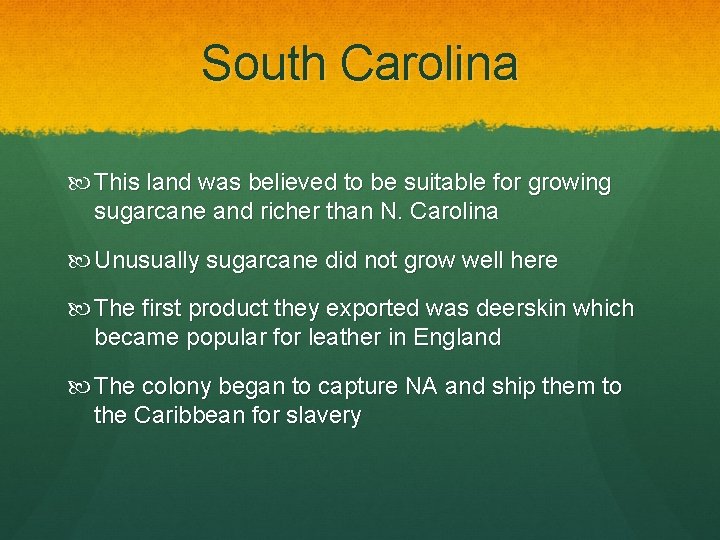 South Carolina

This land was believed to be suitable for growing sugarcane and richer than N. Carolina

Unusually sugarcane did not grow well here

The first product they exported was deerskin which became popular for leather in England

The colony began to capture NA and ship them to the Caribbean for slavery